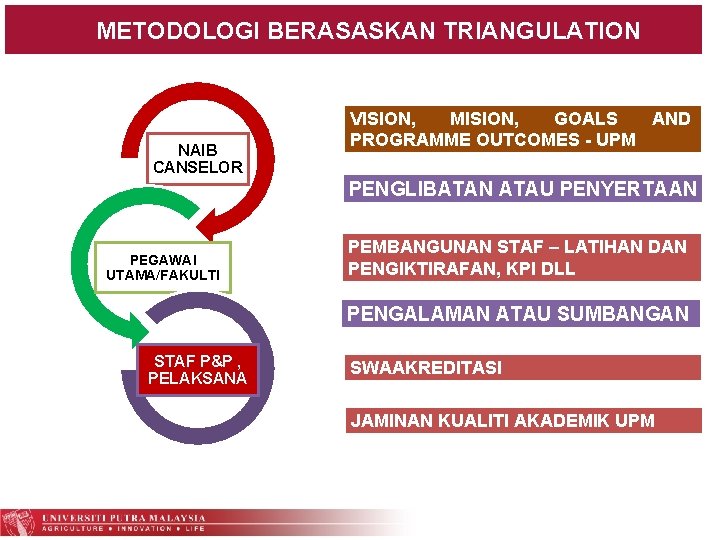 METODOLOGI BERASASKAN TRIANGULATION

NAIB CANSELOR

PEGAWAI UTAMA/FAKULTI

STAF P&P , PELAKSANA

VISION, MISION, GOALS AND PROGRAMME OUTCOMES - UPM

PENGLIBATAN ATAU PENYERTAAN

PEMBANGUNAN STAF – LATIHAN DAN PENGIKTIRAFAN, KPI DLL

PENGALAMAN ATAU SUMBANGAN

SWAAKREDITASI

JAMINAN KUALITI AKADEMIK UPM

UNIVERSITI PUTRA MALAYSIA
AGRICULTURE • INNOVATION • LIFE